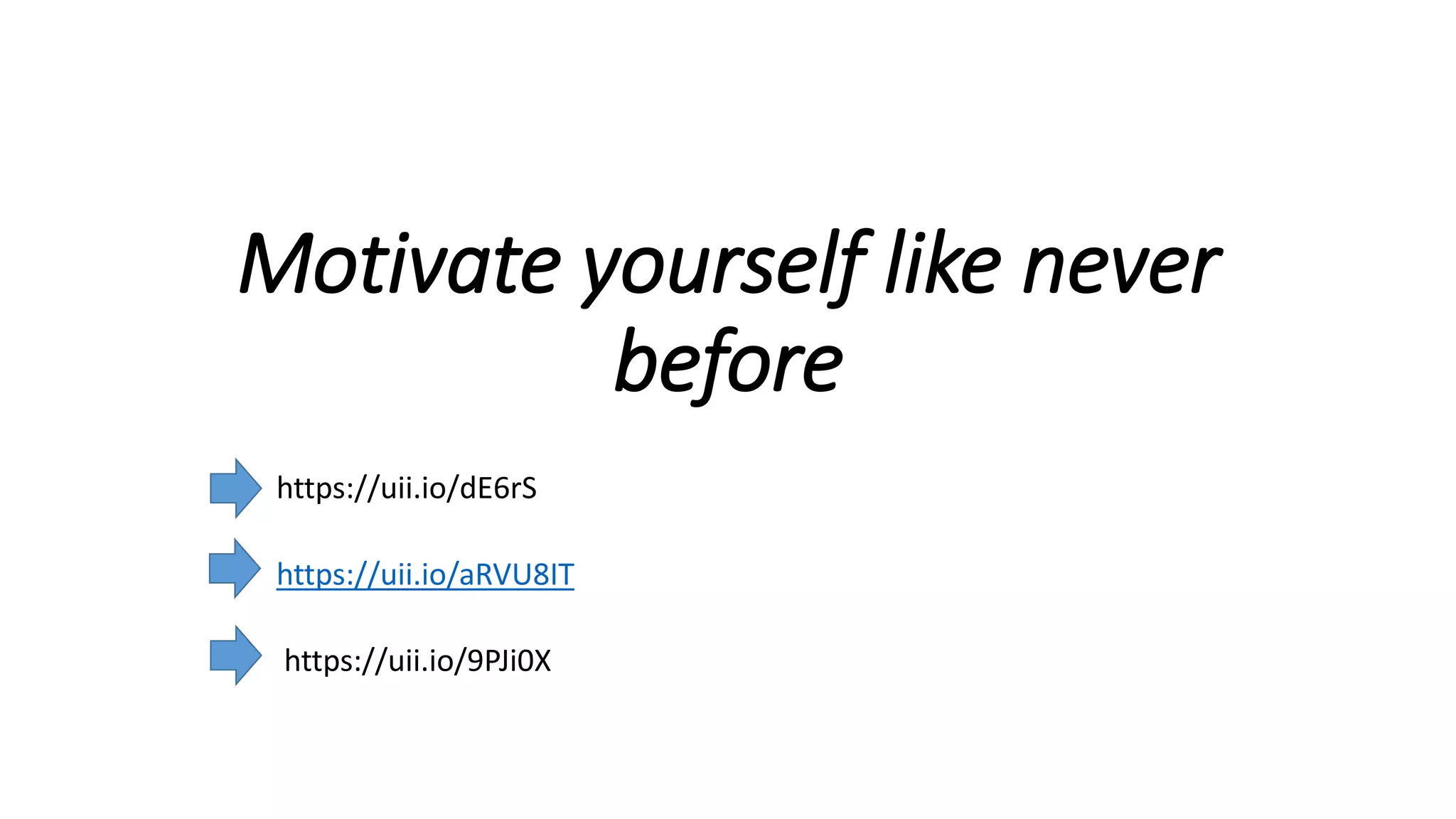 Motivate yourself like never before

https://uii.io/dE6rS

https://uii.io/aRVU8IT

https://uii.io/9PJi0X